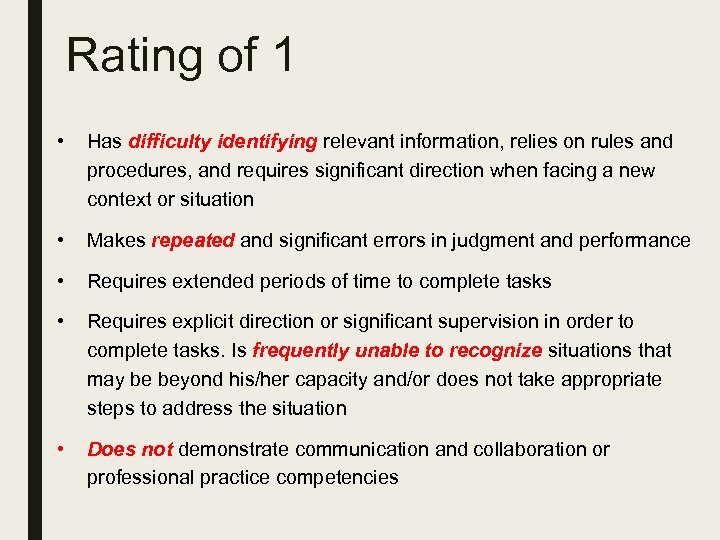 Rating of 1

• Has difficulty identifying relevant information, relies on rules and procedures, and requires significant direction when facing a new context or situation

• Makes repeated and significant errors in judgment and performance

• Requires extended periods of time to complete tasks

• Requires explicit direction or significant supervision in order to complete tasks. Is frequently unable to recognize situations that may be beyond his/her capacity and/or does not take appropriate steps to address the situation

• Does not demonstrate communication and collaboration or professional practice competencies